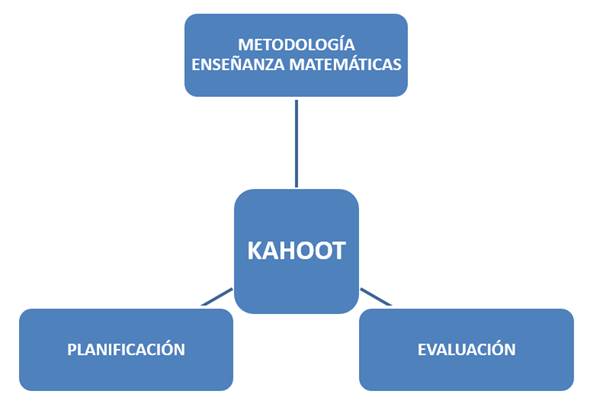 METODOLOGÍA
ENSEÑANZA MATEMÁTICAS

KAHOOT

PLANIFICACIÓN

EVALUACIÓN